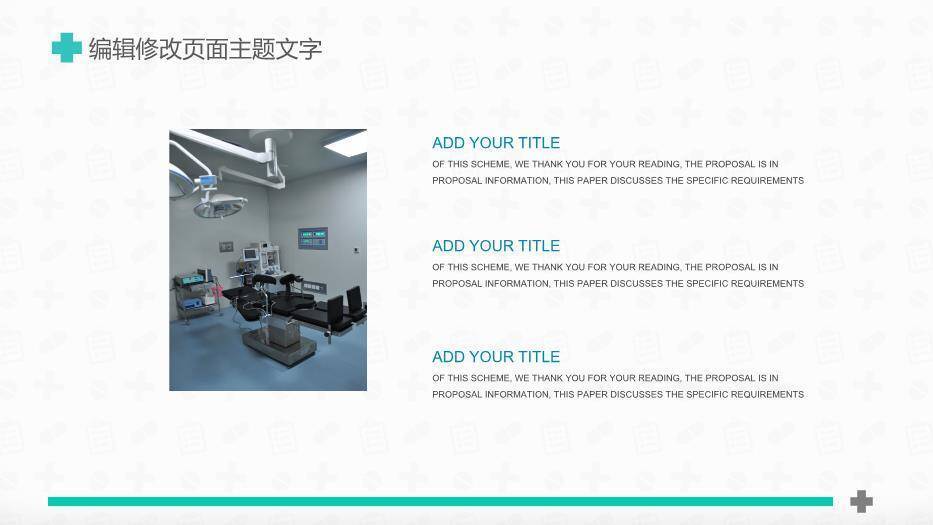 编辑修改页面主题文字

ADD YOUR TITLE

OF THIS SCHEME, WE THANK YOU FOR YOUR READING, THE PROPOSAL IS IN PROPOSAL INFORMATION, THIS PAPER DISCUSSES THE SPECIFIC REQUIREMENTS

ADD YOUR TITLE

OF THIS SCHEME, WE THANK YOU FOR YOUR READING, THE PROPOSAL IS IN PROPOSAL INFORMATION, THIS PAPER DISCUSSES THE SPECIFIC REQUIREMENTS

ADD YOUR TITLE

OF THIS SCHEME, WE THANK YOU FOR YOUR READING, THE PROPOSAL IS IN PROPOSAL INFORMATION, THIS PAPER DISCUSSES THE SPECIFIC REQUIREMENTS